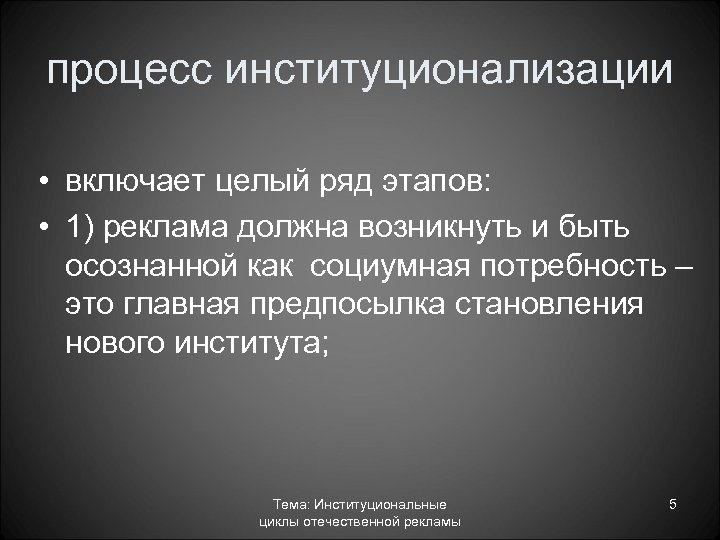 процесс институционализации

• включает целый ряд этапов:
• 1) реклама должна возникнуть и быть осознанной как социумная потребность – это главная предпосылка становления нового института;

Тема: Институциональные циклы отечественной рекламы

5